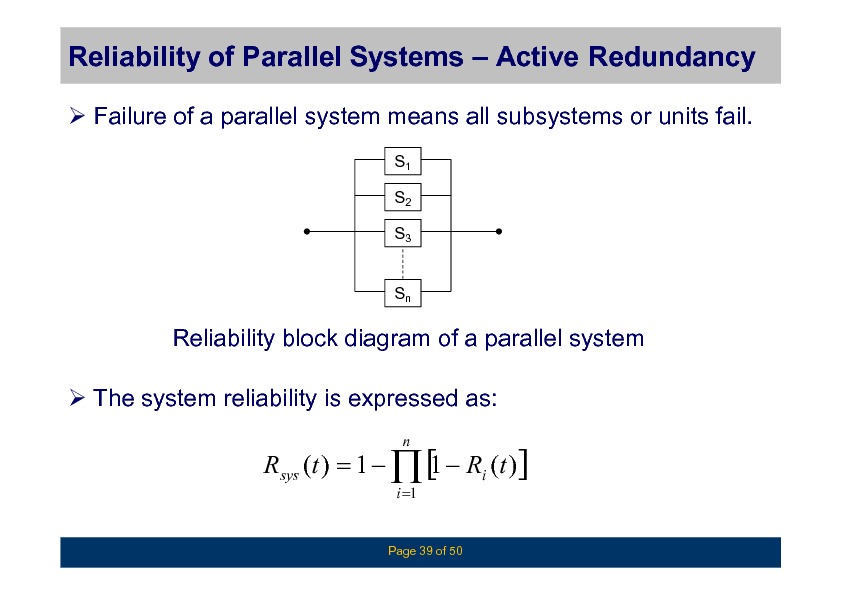 Reliability of Parallel Systems – Active Redundancy

➢ Failure of a parallel system means all subsystems or units fail.

$S_1$
$S_2$
$S_3$
$S_n$

Reliability block diagram of a parallel system

➢ The system reliability is expressed as:

$R_{sys}(t) = 1 - \prod_{i=1}^{n} [1 - R_i(t)]$

Page 39 of 50